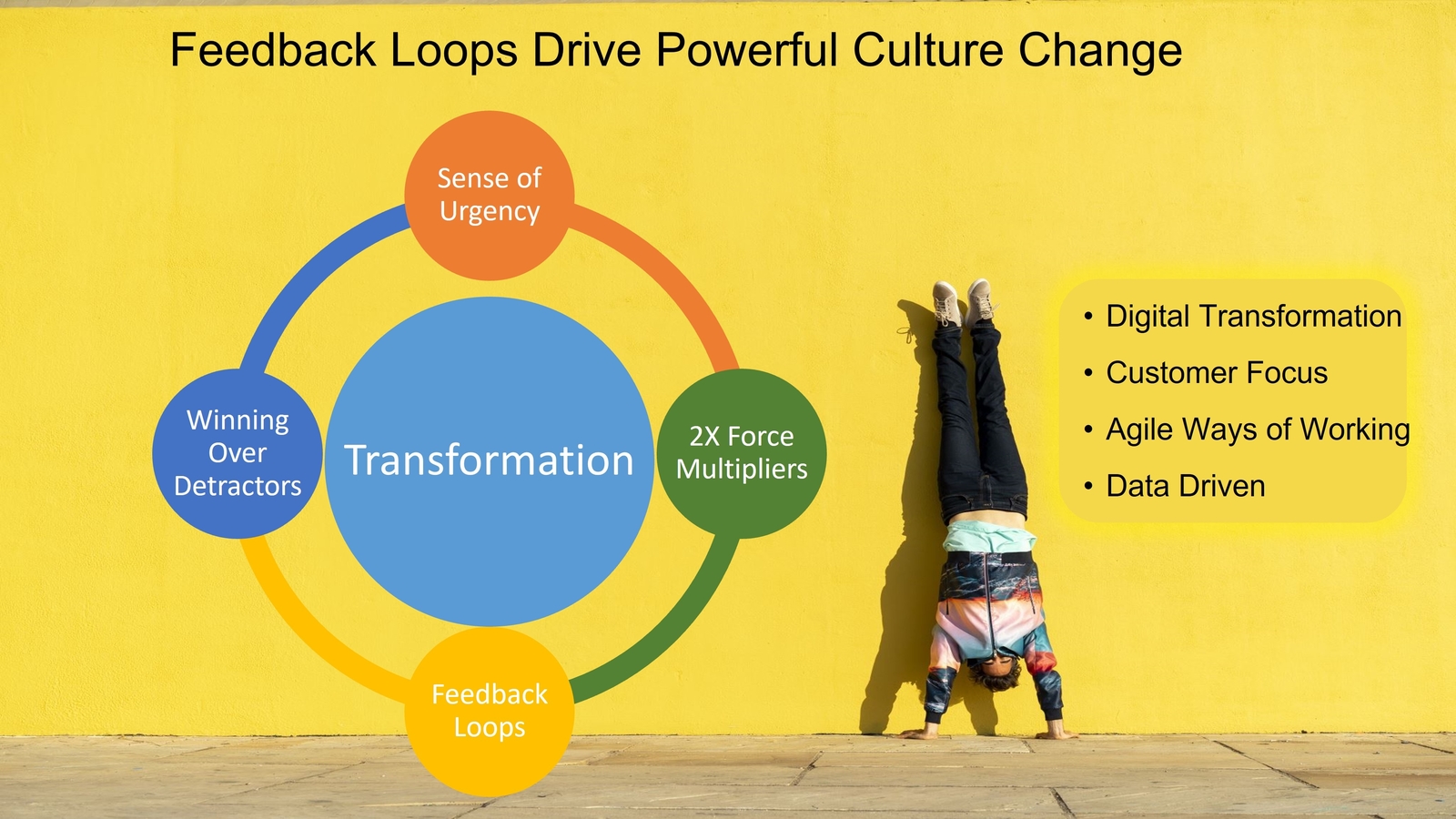 Feedback Loops Drive Powerful Culture Change

Sense of Urgency

Winning Over Detractors

Transformation

2X Force Multipliers

Feedback Loops

• Digital Transformation
• Customer Focus
• Agile Ways of Working
• Data Driven